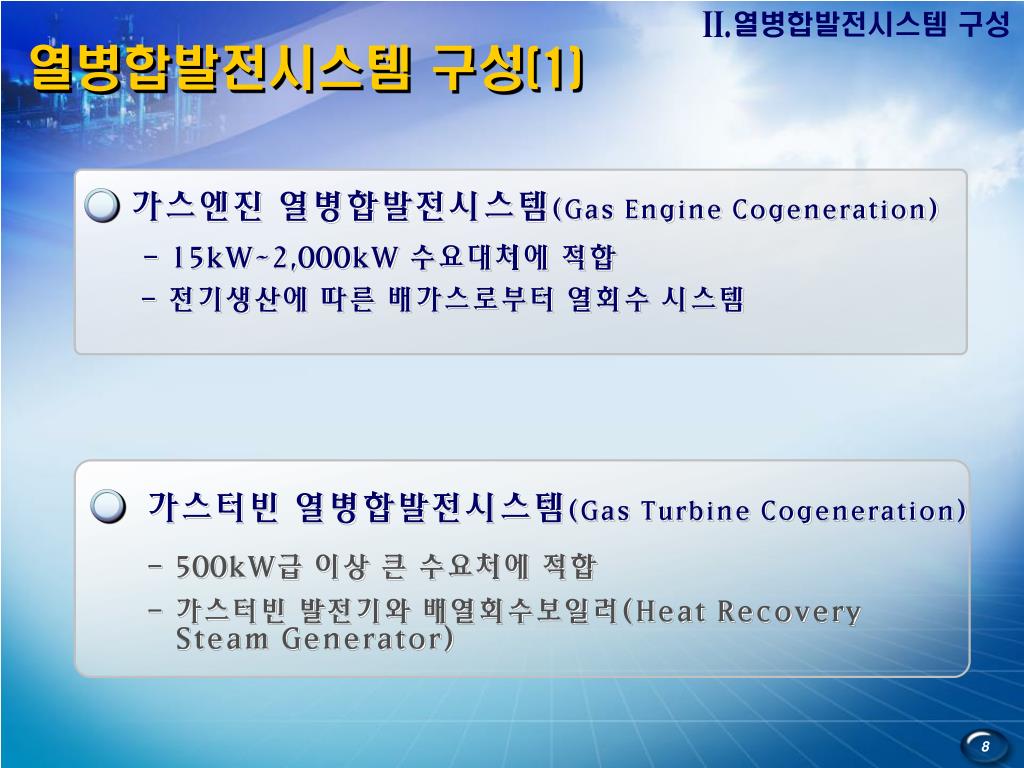 Ⅱ.열병합발전시스템 구성

열병합발전시스템 구성(1)

가스엔진 열병합발전시스템(Gas Engine Cogeneration)

- 15kW~2,000kW 수요대처에 적합
- 전기생산에 따른 배가스로부터 열회수 시스템

가스터빈 열병합발전시스템(Gas Turbine Cogeneration)

- 500kW급 이상 큰 수요처에 적합
- 가스터빈 발전기와 배열회수보일러(Heat Recovery Steam Generator)

8